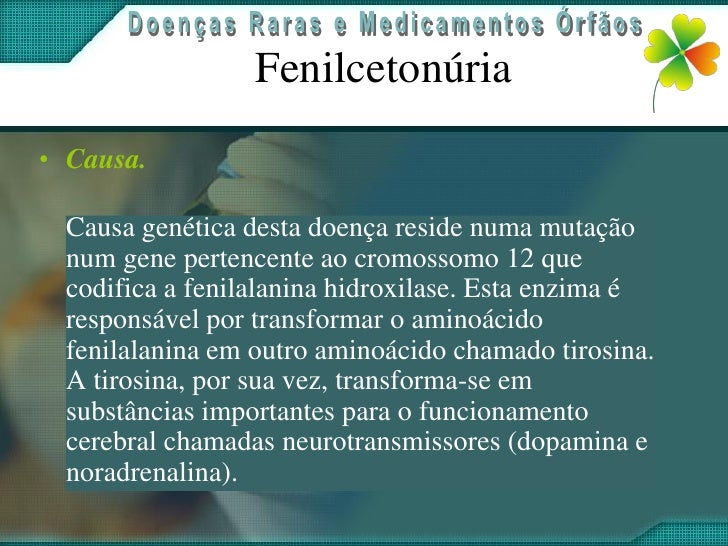 Doenças Raras e Medicamentos Órfãos
Fenilcetonúria

• Causa.

Causa genética desta doença reside numa mutação num gene pertencente ao cromossomo 12 que codifica a fenilalanina hidroxilase. Esta enzima é responsável por transformar o aminoácido fenilalanina em outro aminoácido chamado tirosina. A tirosina, por sua vez, transforma-se em substâncias importantes para o funcionamento cerebral chamadas neurotransmissores (dopamina e noradrenalina).